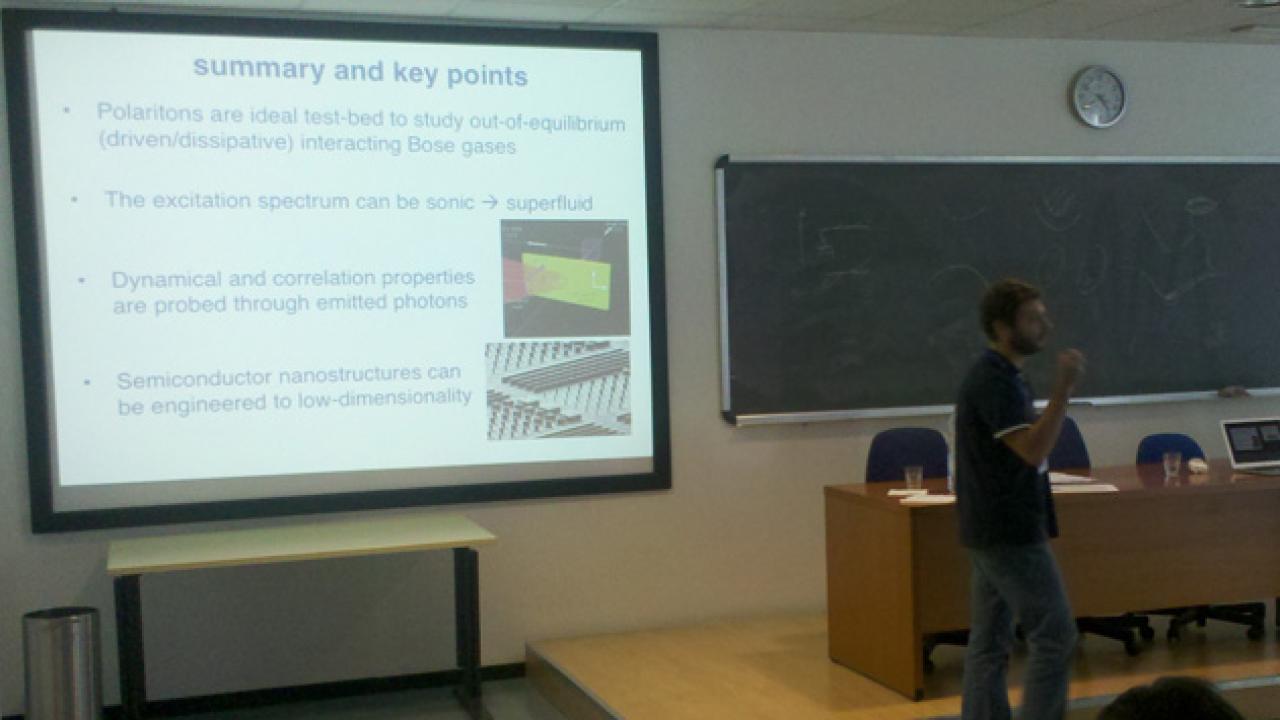 summary and key points

• Polaritons are ideal test-bed to study out-of-equilibrium (driven/dissipative) interacting Bose gases

• The excitation spectrum can be sonic → superfluid

• Dynamical and correlation properties are probed through emitted photons

• Semiconductor nanostructures can be engineered to low-dimensionality